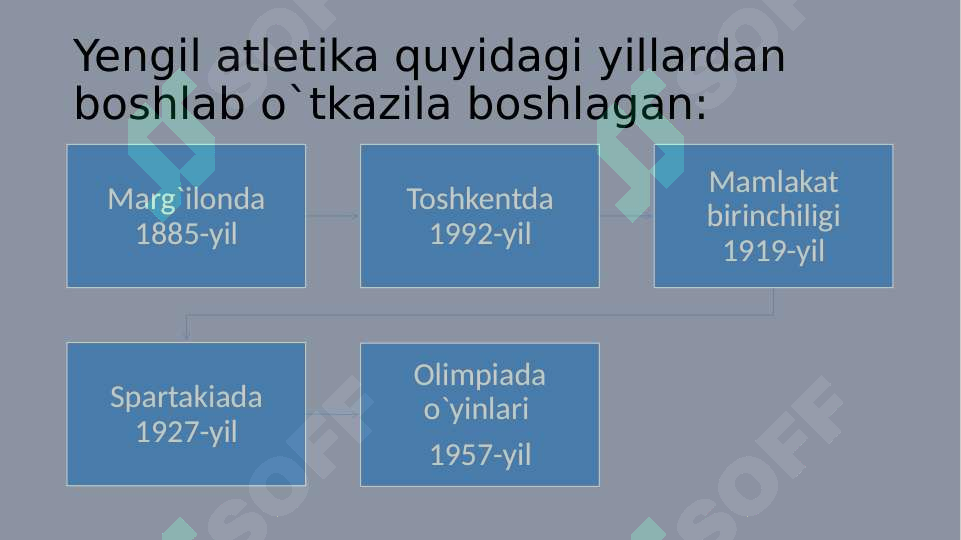 Yengil atletika quyidagi yillardan boshlab o`tkazila boshlagan:

Marg`ilonda 1885-yil

Toshkentda 1992-yil

Mamlakat birinchiligi 1919-yil

Spartakiada 1927-yil

Olimpiada o`yinlari

1957-yil

SOFF

SOFF

SOFF

SOFF